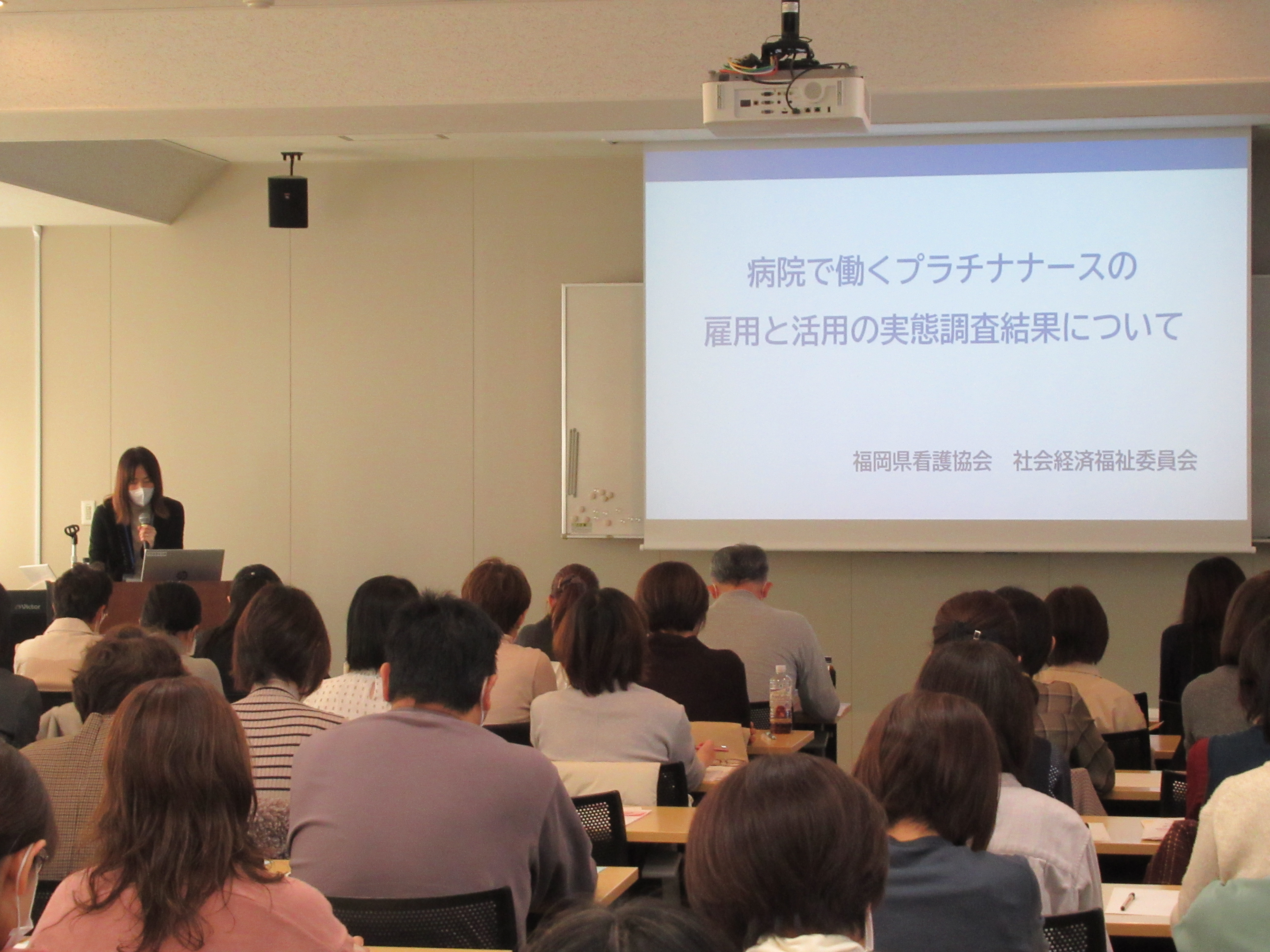 病院で働くプラチナナースの
雇用と活用の実態調査結果について

福岡県看護協会　社会経済福祉委員会

Victor